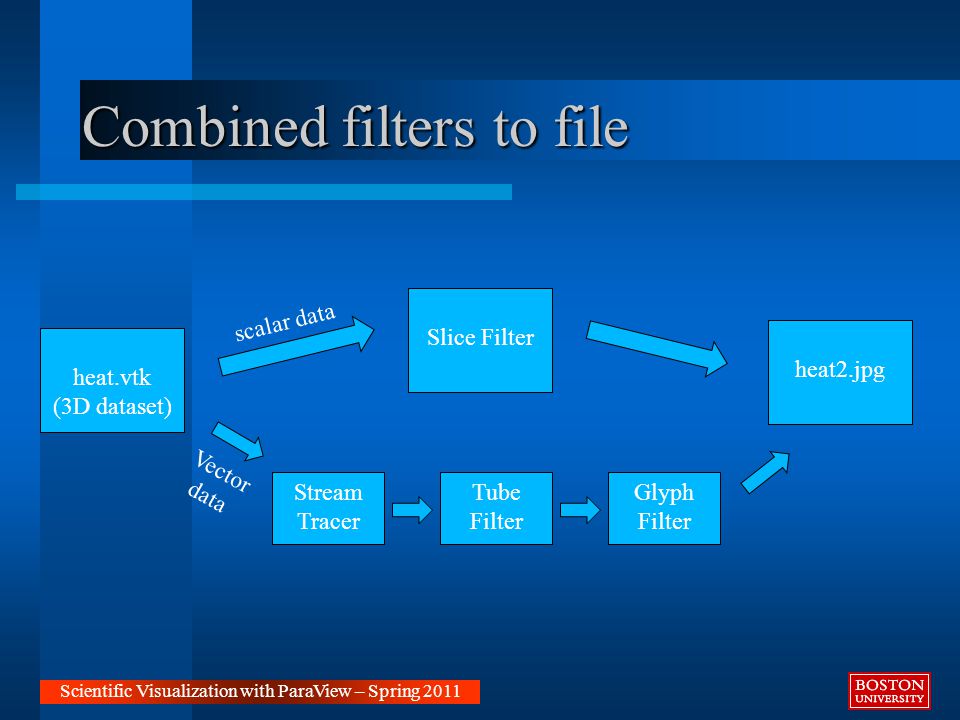 Combined filters to file

heat.vtk
(3D dataset)

scalar data

Slice Filter

heat2.jpg

Vector data

Stream Tracer

Tube Filter

Glyph Filter

Scientific Visualization with ParaView – Spring 2011

BOSTON UNIVERSITY